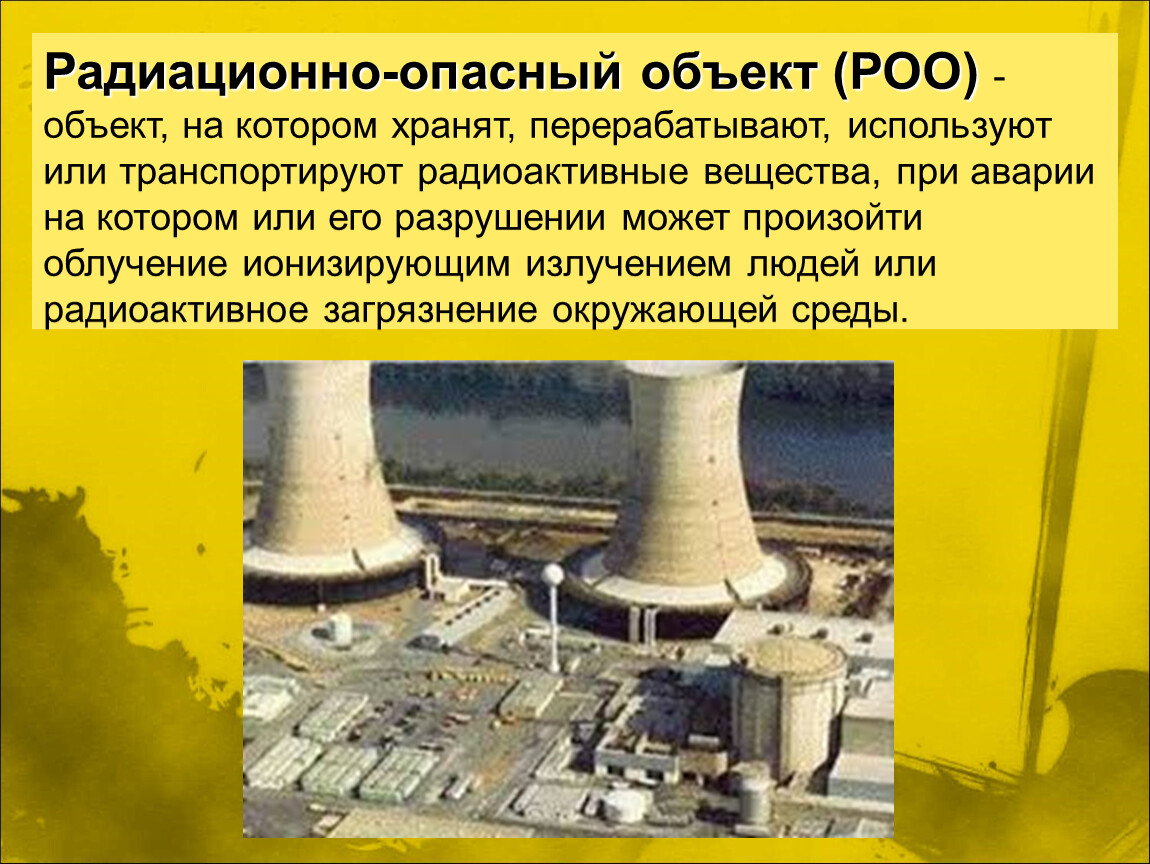 Радиационно-опасный объект (РОО) - объект, на котором хранят, перерабатывают, используют или транспортируют радиоактивные вещества, при аварии на котором или его разрушении может произойти облучение ионизирующим излучением людей или радиоактивное загрязнение окружающей среды.